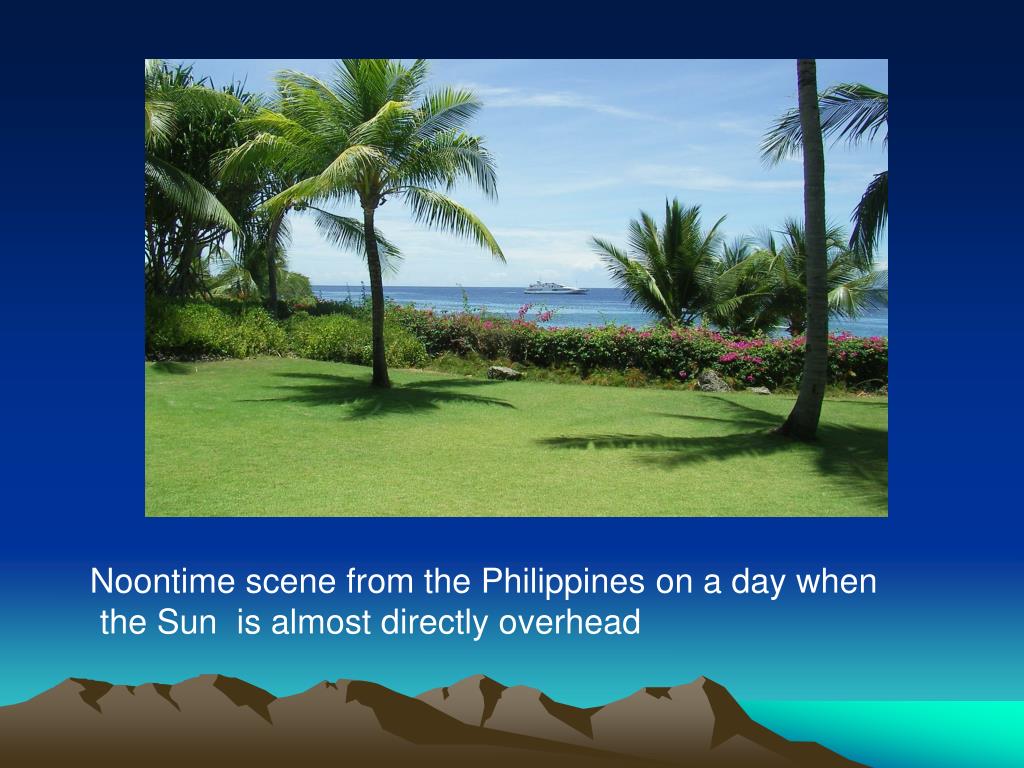 Noontime scene from the Philippines on a day when the Sun is almost directly overhead